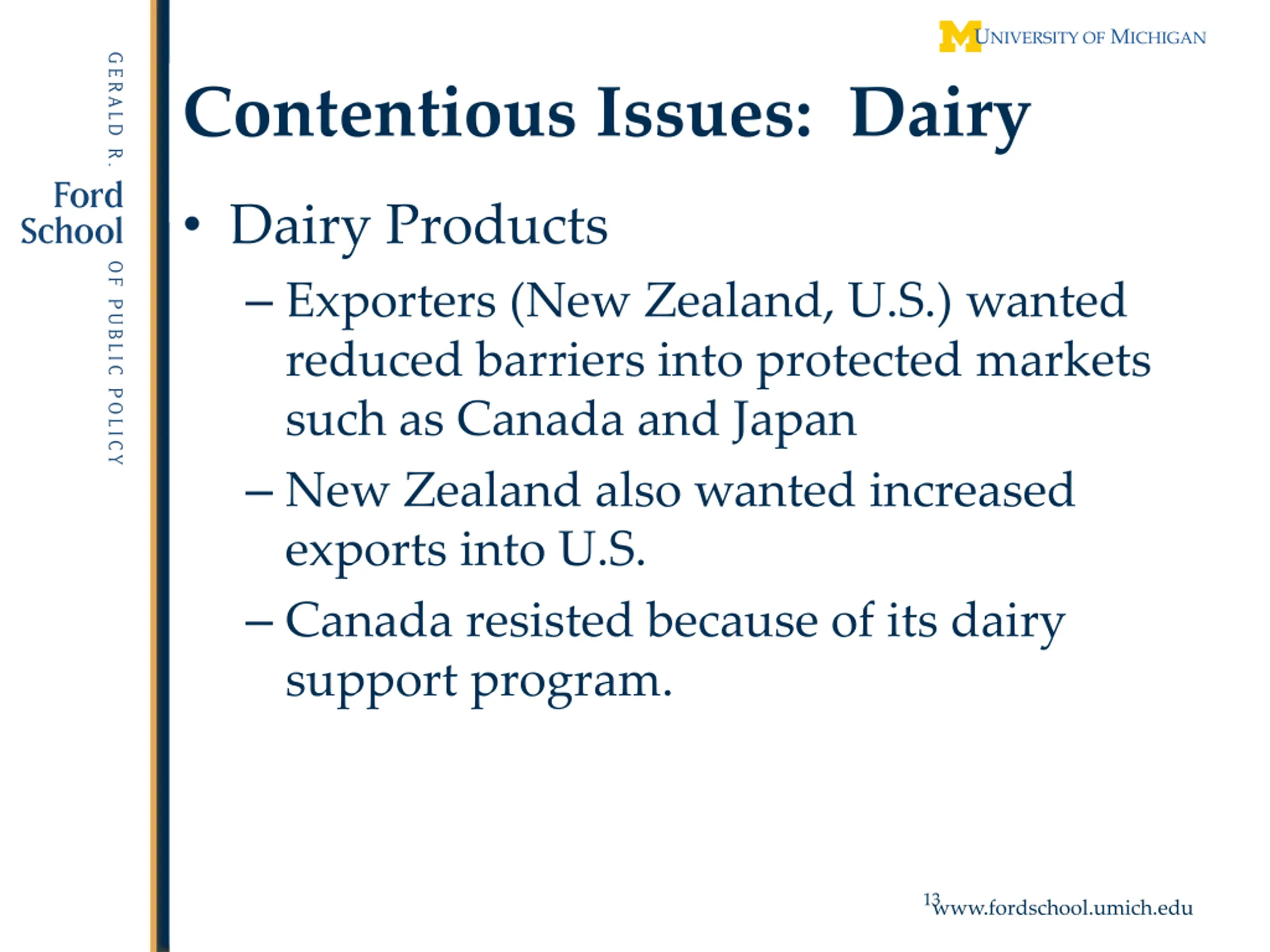 GERALD R.
Ford
School
OF PUBLIC POLICY

M UNIVERSITY OF MICHIGAN

Contentious Issues: Dairy

• Dairy Products
– Exporters (New Zealand, U.S.) wanted reduced barriers into protected markets such as Canada and Japan
– New Zealand also wanted increased exports into U.S.
– Canada resisted because of its dairy support program.

13

www.fordschool.umich.edu